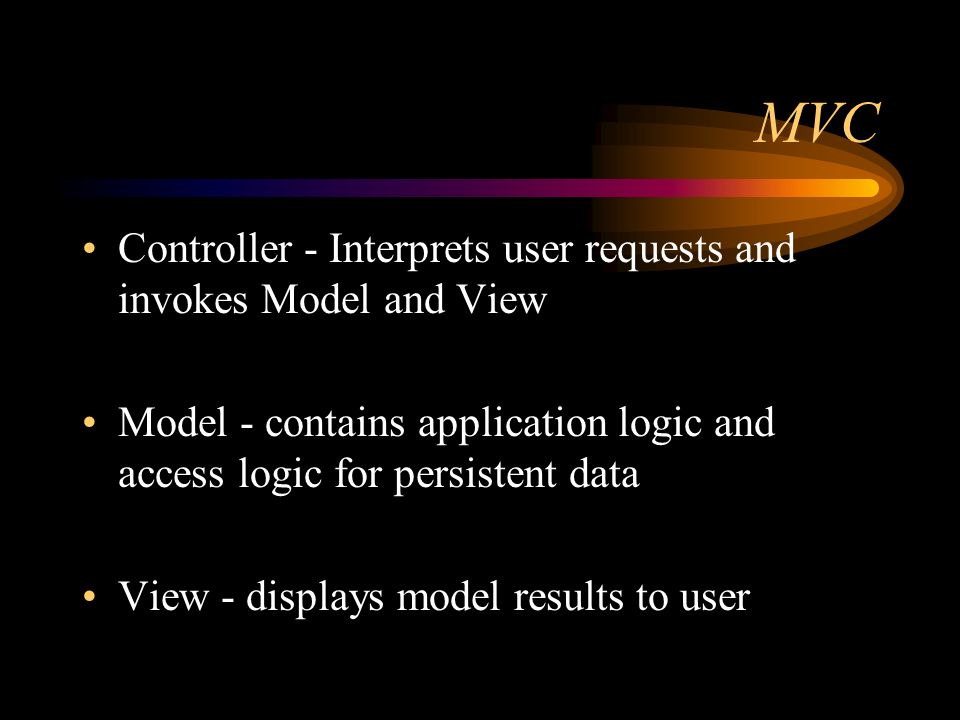 MVC

• Controller - Interprets user requests and invokes Model and View

• Model - contains application logic and access logic for persistent data

• View - displays model results to user